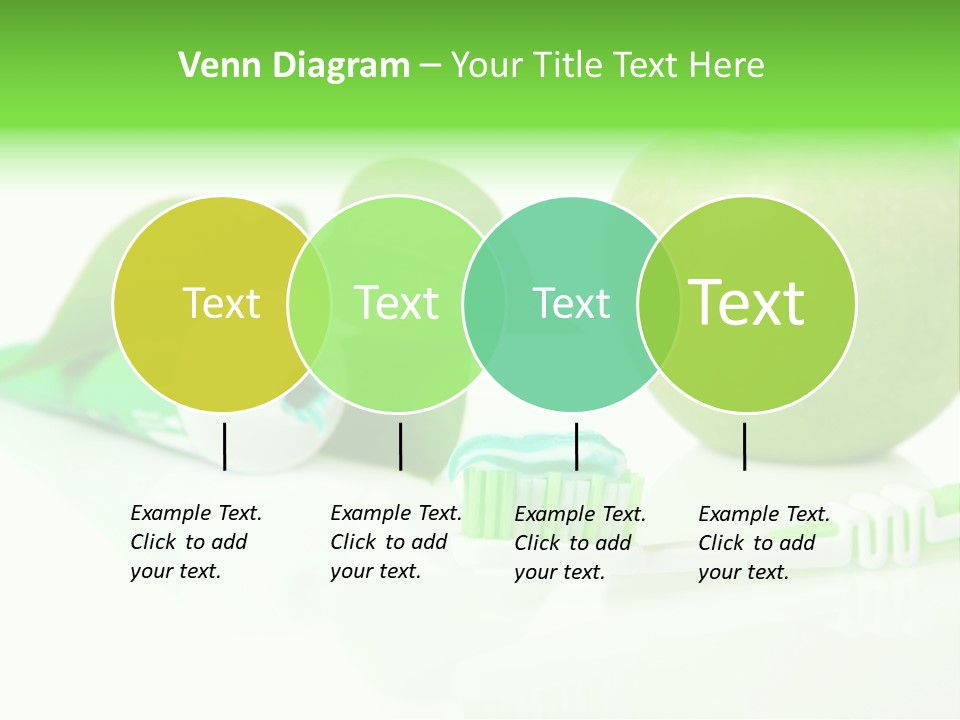 Venn Diagram – Your Title Text Here

Text

Text

Text

Text

Example Text. Click to add your text.

Example Text. Click to add your text.

Example Text. Click to add your text.

Example Text. Click to add your text.